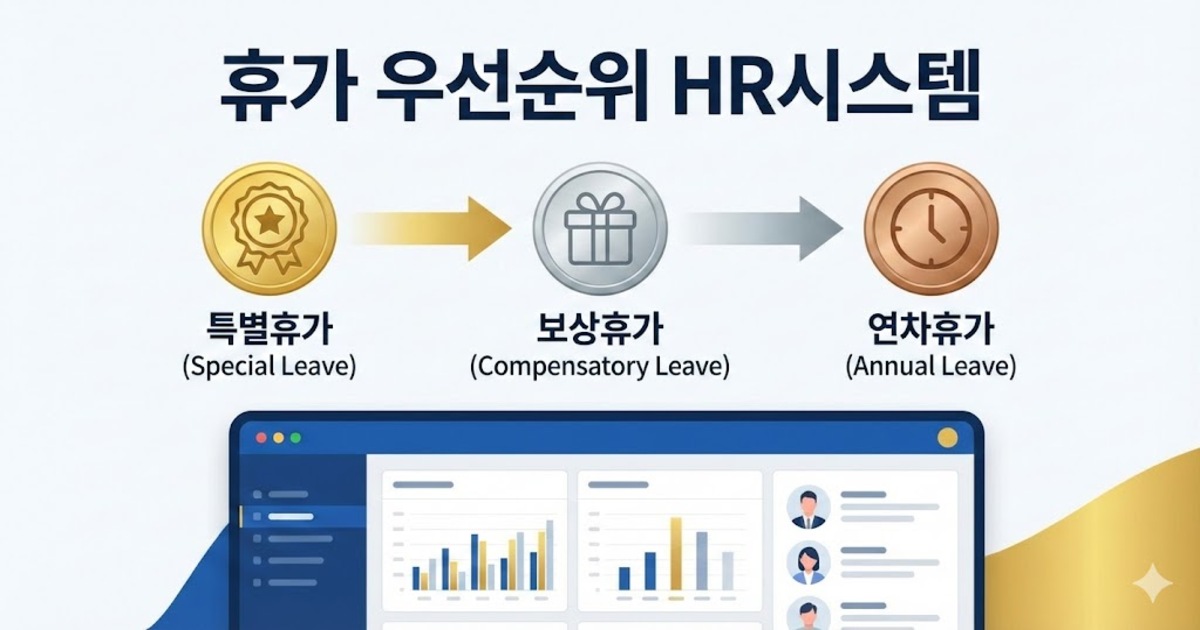 휴가 우선순위 HR시스템

특별휴가
(Special Leave)

보상휴가
(Compensatory Leave)

연차휴가
(Annual Leave)